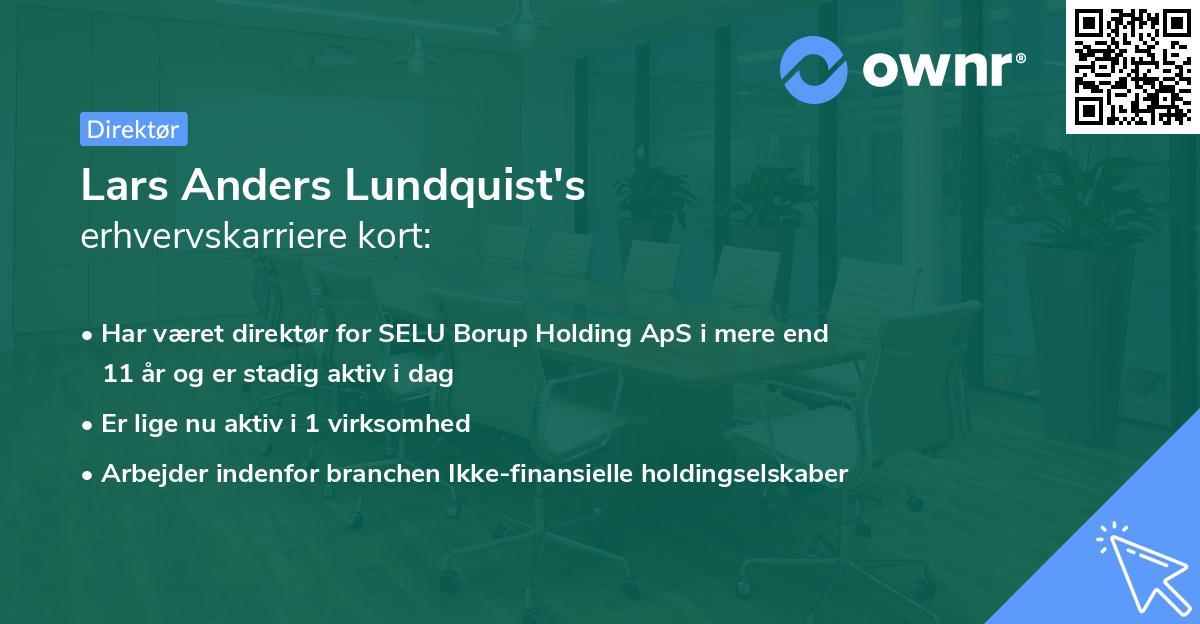 ownr®

Direktør

Lars Anders Lundquist's
erhvervskarriere kort:

• Har været direktør for SELU Borup Holding ApS i mere end 11 år og er stadig aktiv i dag
• Er lige nu aktiv i 1 virksomhed
• Arbejder indenfor branchen Ikke-finansielle holdingselskaber